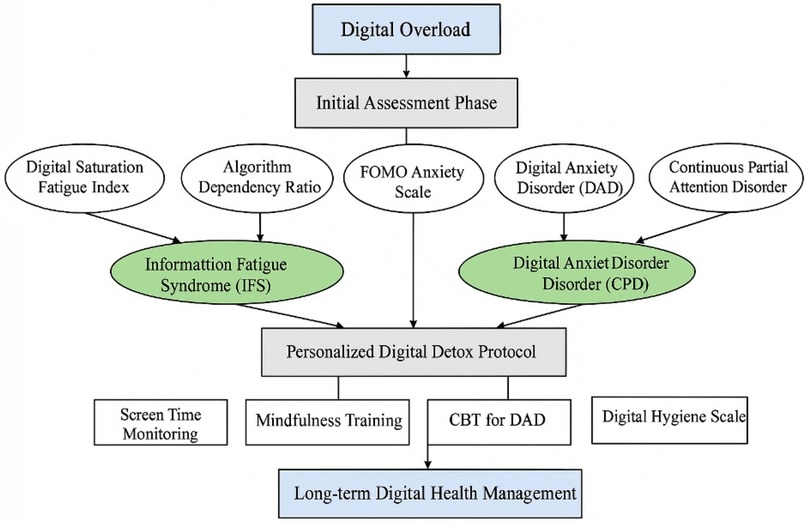 Digital Overload

Initial Assessment Phase

Digital Saturation Fatigue Index

Algorithm Dependency Ratio

FOMO Anxiety Scale

Digital Anxiety Disorder (DAD)

Continuous Partial Attention Disorder

Informattion Fatigue Syndrome (IFS)

Digital Anxiet Disorder Disorder (CPD)

Personalized Digital Detox Protocol

Screen Time Monitoring

Mindfulness Training

CBT for DAD

Digital Hygiene Scale

Long-term Digital Health Management